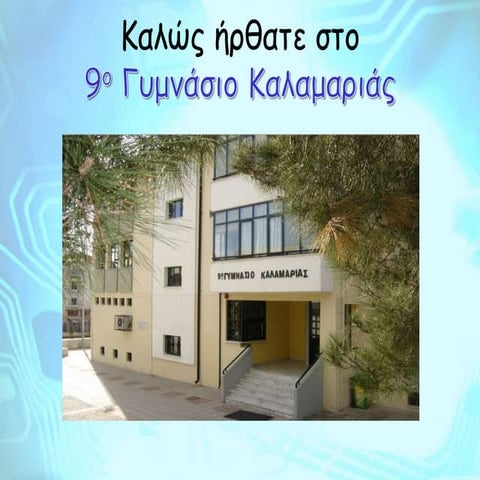 Καλώς ήρθατε στο

9ο Γυμνάσιο Καλαμαριάς

9ο ΓΥΜΝΑΣΙΟ ΚΑΛΑΜΑΡΙΑΣ